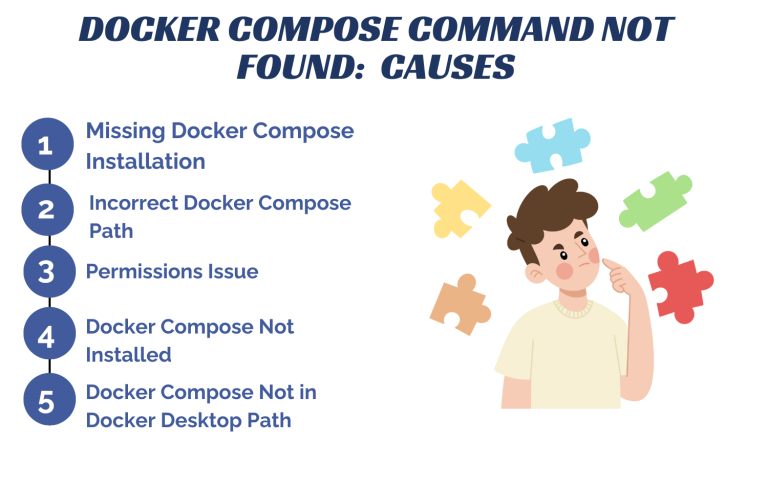 DOCKER COMPOSE COMMAND NOT FOUND: CAUSES

1 Missing Docker Compose Installation

2 Incorrect Docker Compose Path

3 Permissions Issue

4 Docker Compose Not Installed

5 Docker Compose Not in Docker Desktop Path